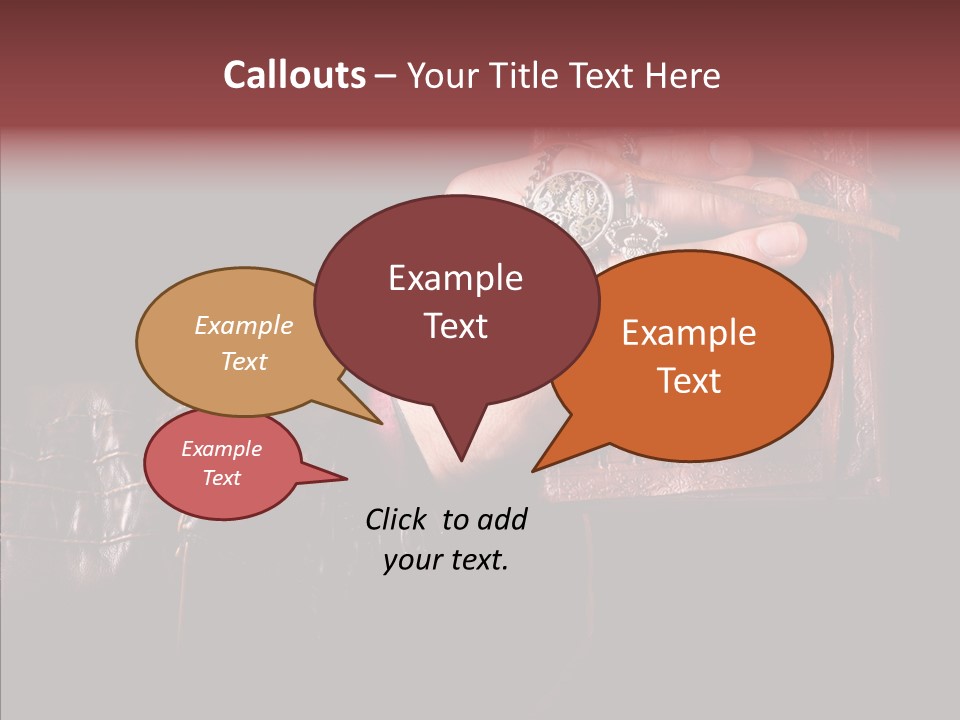 Callouts – Your Title Text Here

Example Text

Example Text

Example Text

Example Text

Click to add your text.